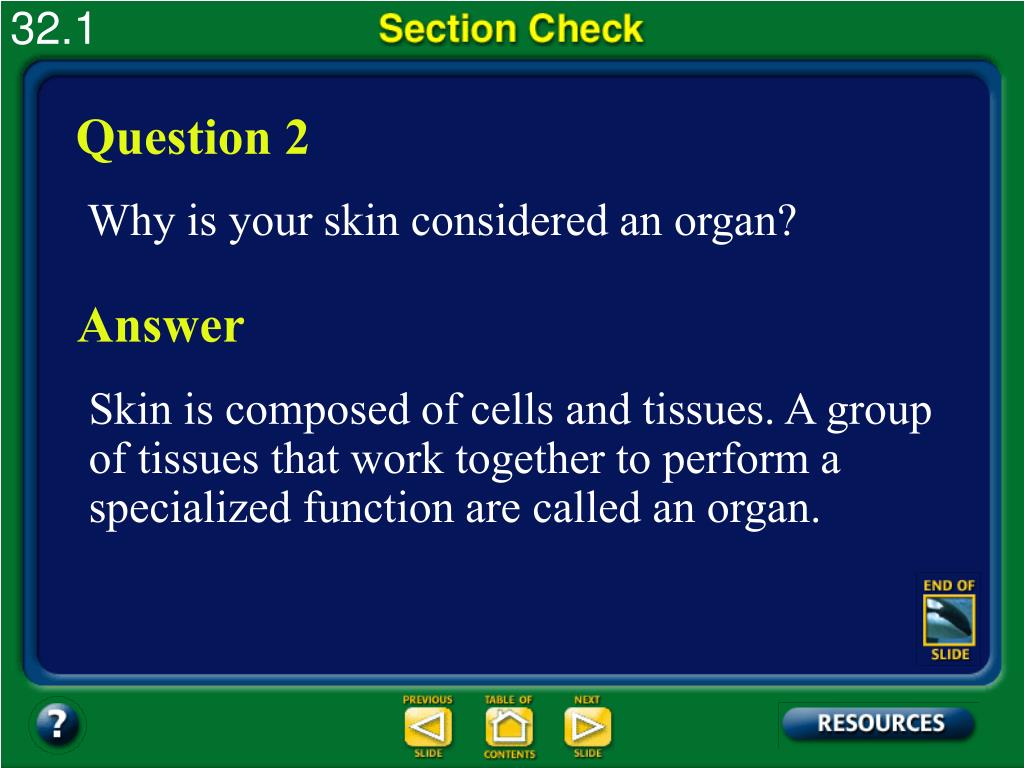 32.1

Section Check

Question 2

Why is your skin considered an organ?

Answer

Skin is composed of cells and tissues. A group of tissues that work together to perform a specialized function are called an organ.

END OF SLIDE

?

PREVIOUS SLIDE

TABLE OF CONTENTS

NEXT SLIDE

RESOURCES